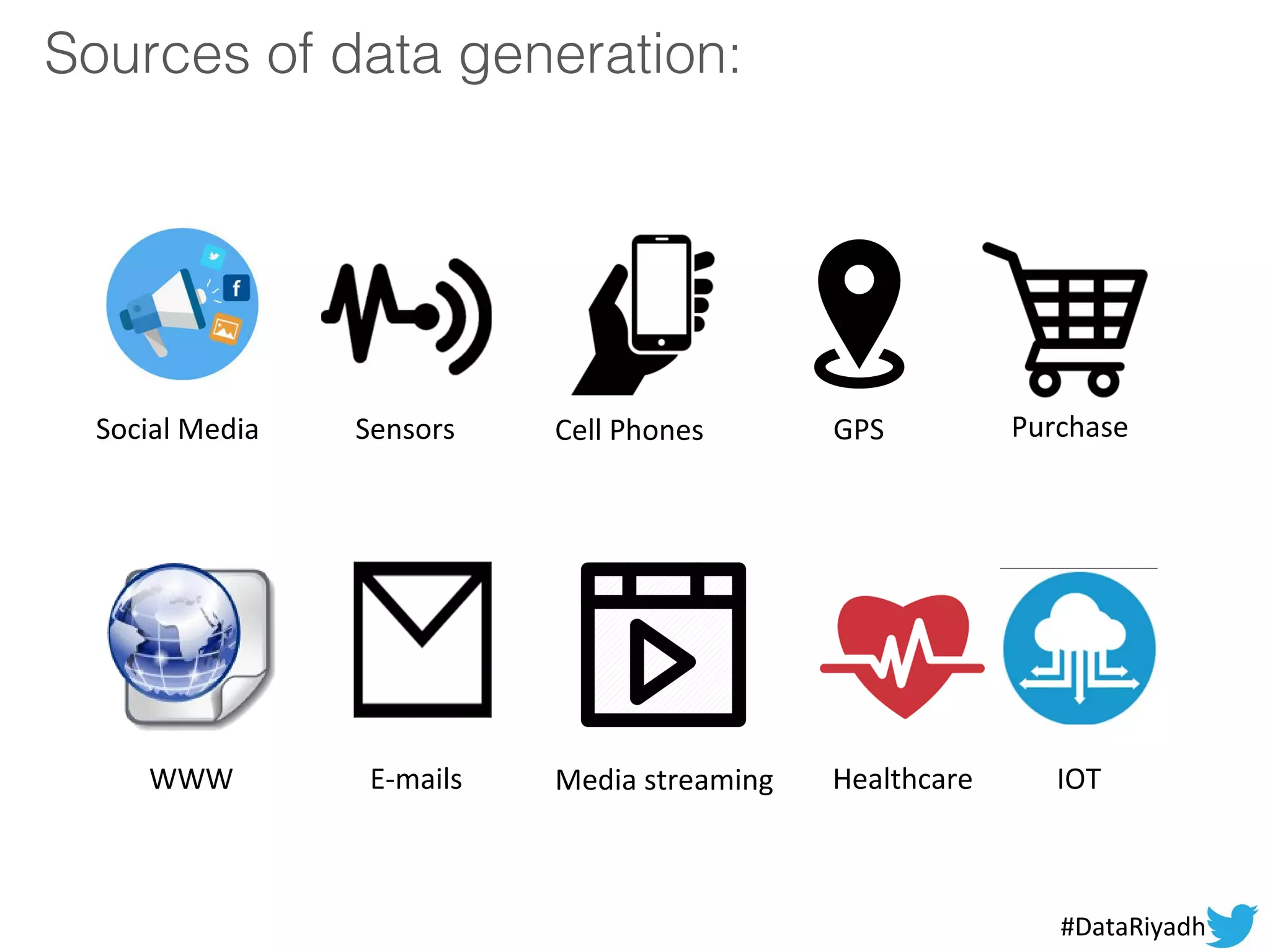 Sources of data generation:

Social Media

Sensors

Cell Phones

GPS

Purchase

WWW

E-mails

Media streaming

Healthcare

IOT

#DataRiyadh